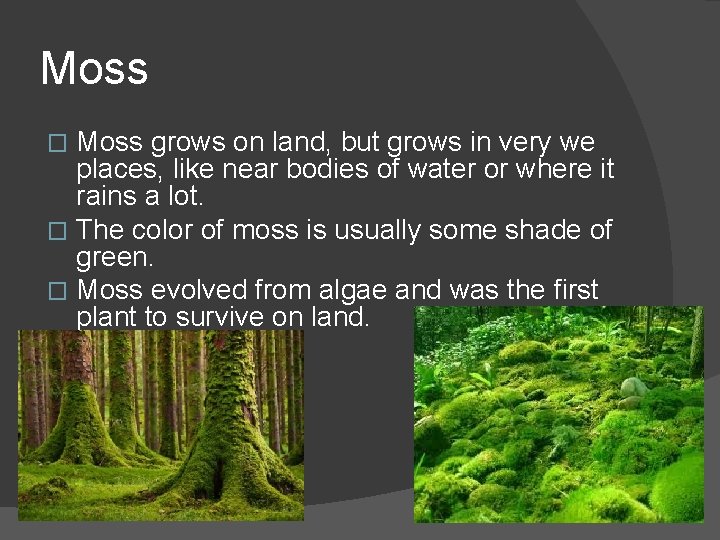 Moss

□ Moss grows on land, but grows in very we places, like near bodies of water or where it rains a lot.

□ The color of moss is usually some shade of green.

□ Moss evolved from algae and was the first plant to survive on land.